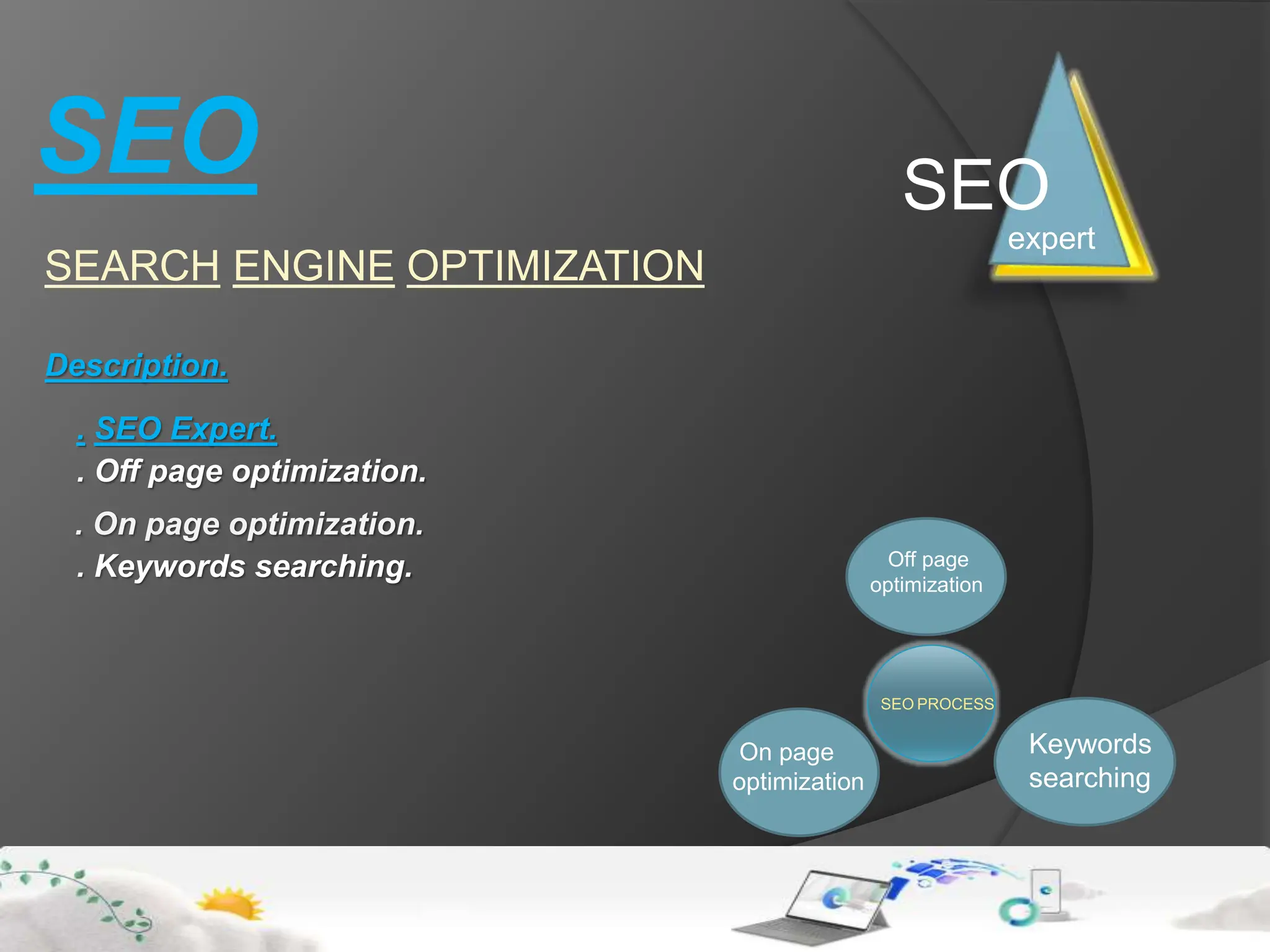 SEO

SEARCH ENGINE OPTIMIZATION

Description.

. SEO Expert.
. Off page optimization.
. On page optimization.
. Keywords searching.

SEO
expert

Off page optimization

SEO PROCESS

On page optimization

Keywords searching